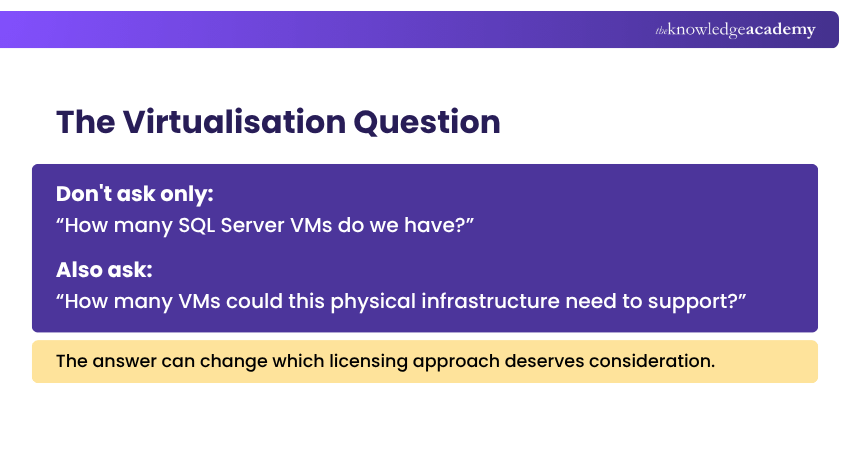 theknowledgeacademy

The Virtualisation Question

Don't ask only:
“How many SQL Server VMs do we have?”

Also ask:
“How many VMs could this physical infrastructure need to support?”

The answer can change which licensing approach deserves consideration.